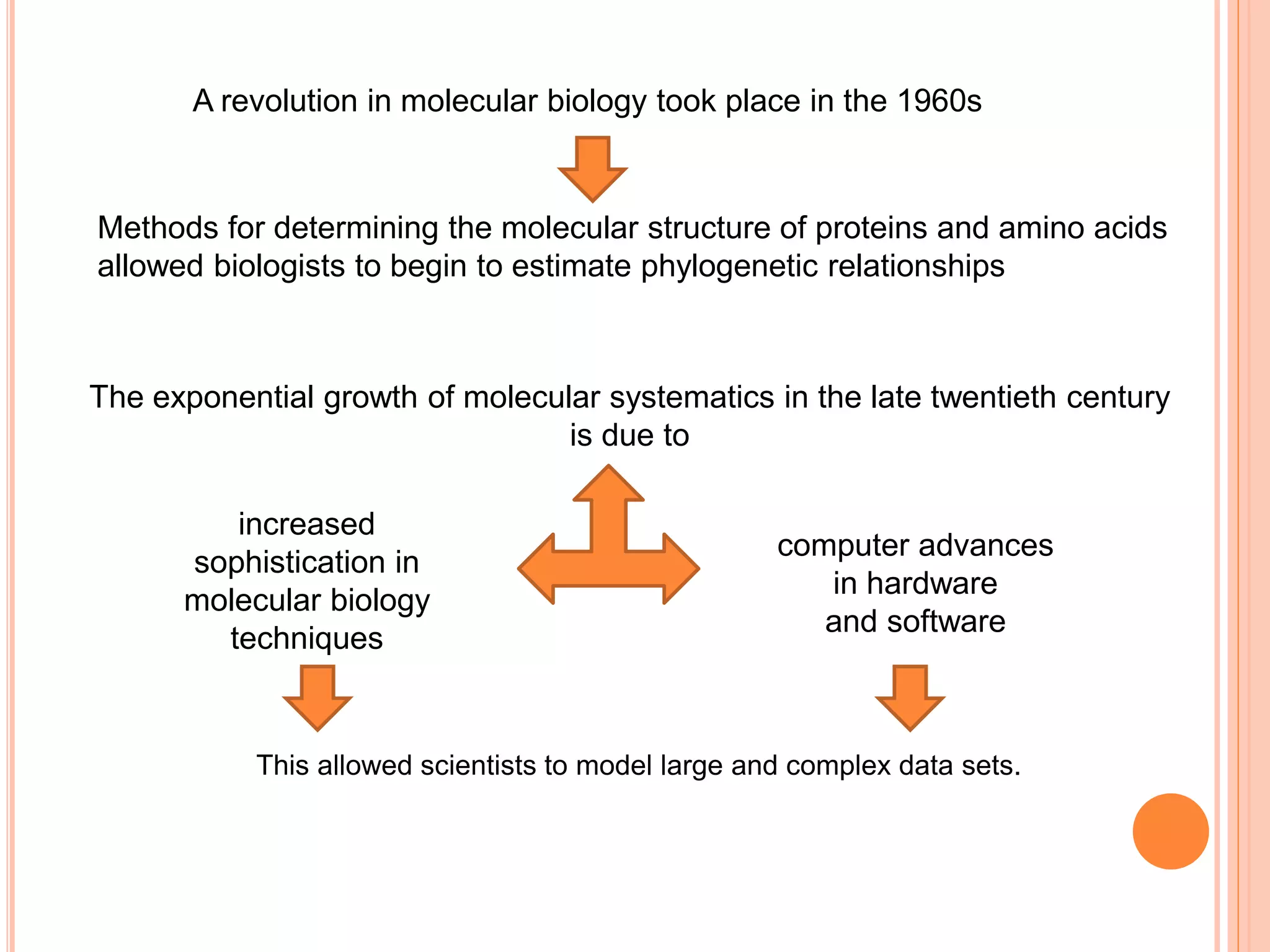 A revolution in molecular biology took place in the 1960s

Methods for determining the molecular structure of proteins and amino acids allowed biologists to begin to estimate phylogenetic relationships

The exponential growth of molecular systematics in the late twentieth century is due to

increased sophistication in molecular biology techniques

computer advances in hardware and software

This allowed scientists to model large and complex data sets.